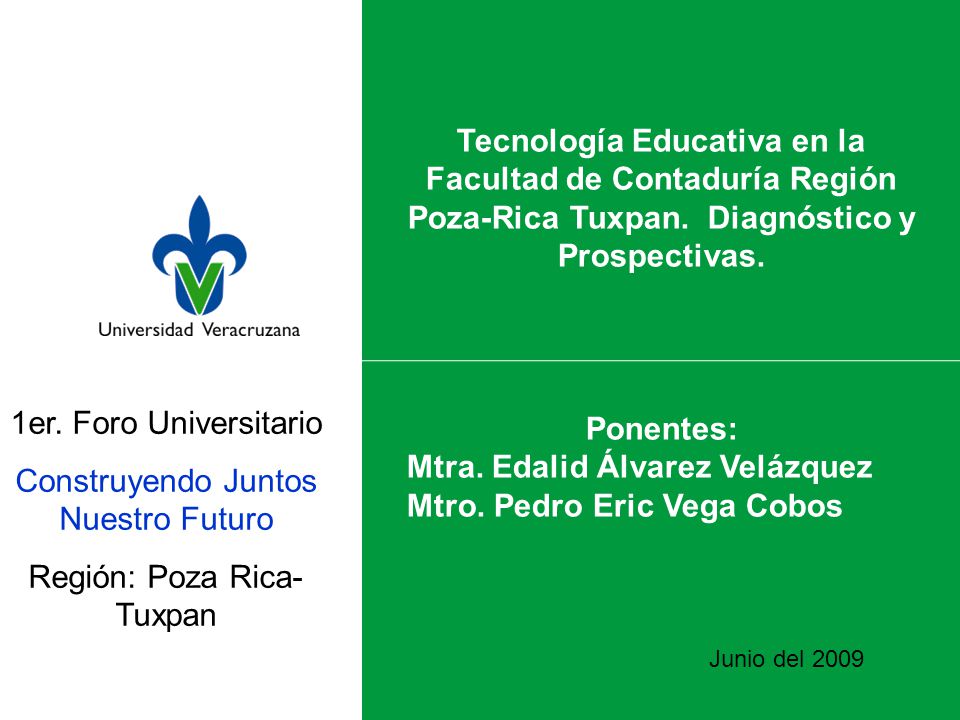 Universidad Veracruzana

1er. Foro Universitario

Construyendo Juntos Nuestro Futuro

Región: Poza Rica-Tuxpan

Tecnología Educativa en la Facultad de Contaduría Región Poza-Rica Tuxpan. Diagnóstico y Prospectivas.

Ponentes:
Mtra. Edalid Álvarez Velázquez
Mtro. Pedro Eric Vega Cobos

Junio del 2009